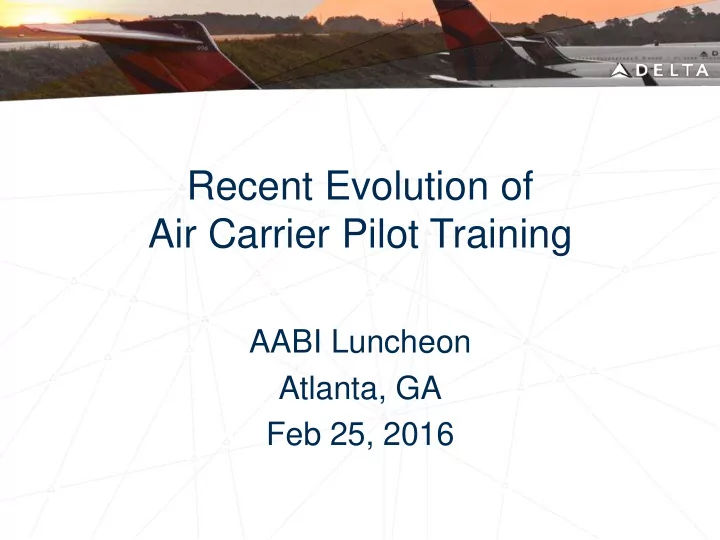 DELTA

Recent Evolution of Air Carrier Pilot Training

AABI Luncheon
Atlanta, GA
Feb 25, 2016